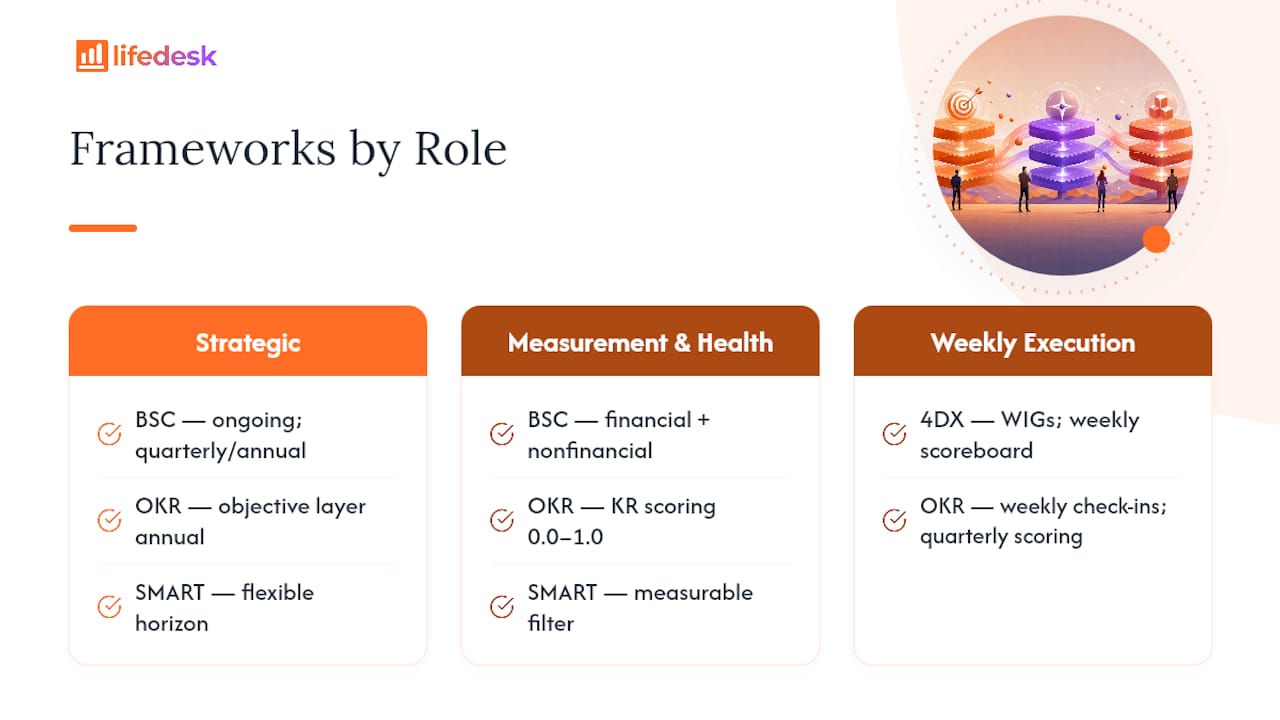 lifedesk

Frameworks by Role

Strategic

BSC — ongoing; quarterly/annual

OKR — objective layer annual

SMART — flexible horizon

Measurement & Health

BSC — financial + nonfinancial

OKR — KR scoring 0.0–1.0

SMART — measurable filter

Weekly Execution

4DX — WIGs; weekly scoreboard

OKR — weekly check-ins; quarterly scoring